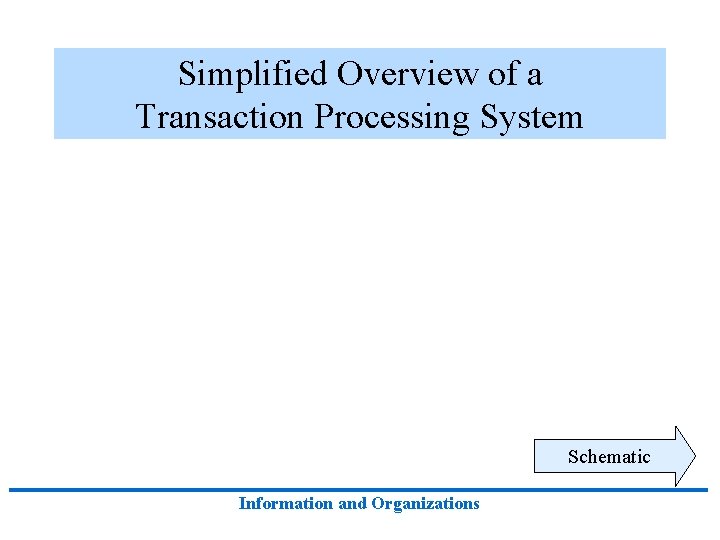 Simplified Overview of a Transaction Processing System

Schematic

Information and Organizations